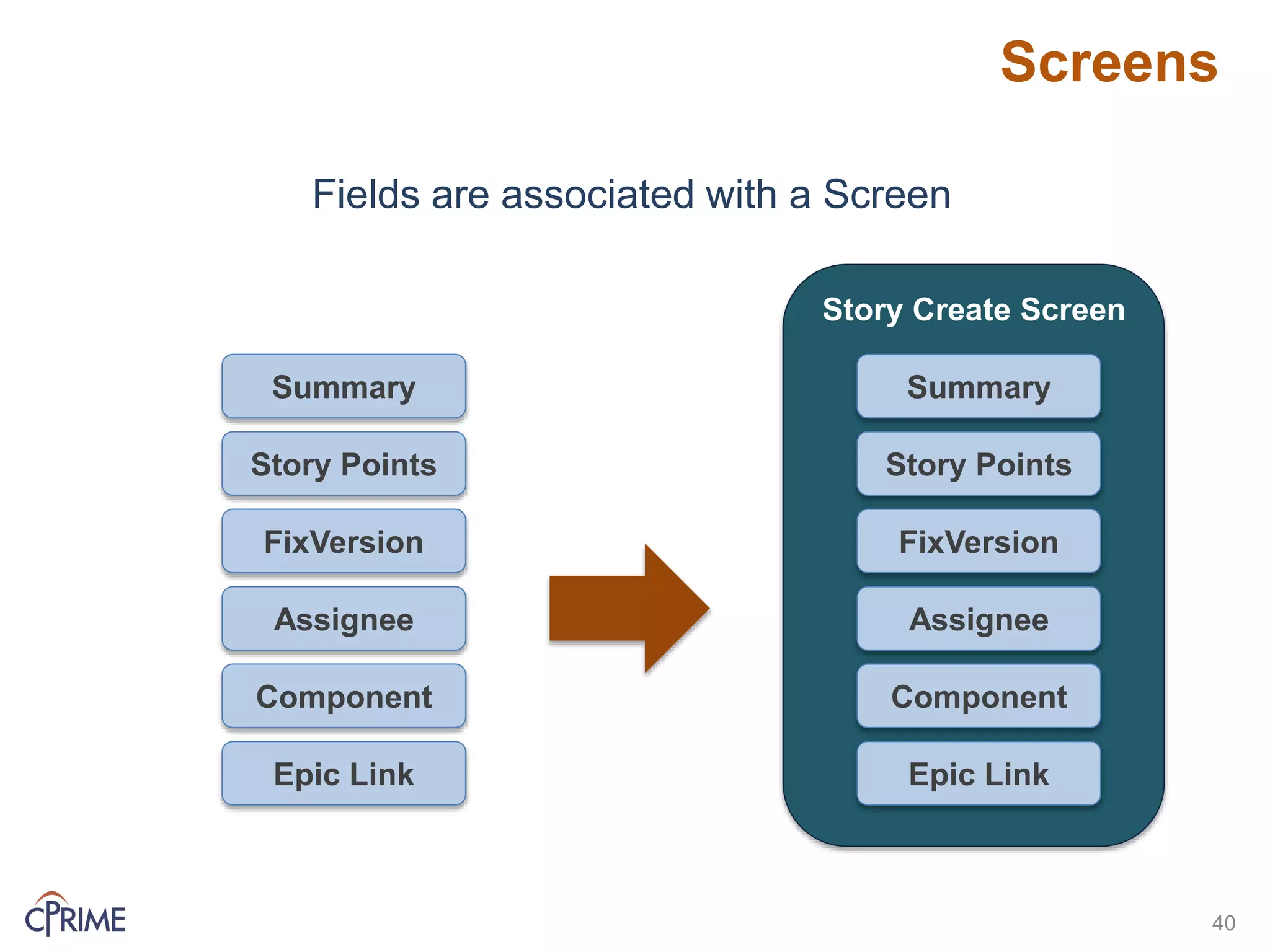 Screens

Fields are associated with a Screen

Summary

Story Points

FixVersion

Assignee

Component

Epic Link

Story Create Screen

Summary

Story Points

FixVersion

Assignee

Component

Epic Link

CPRIME

40